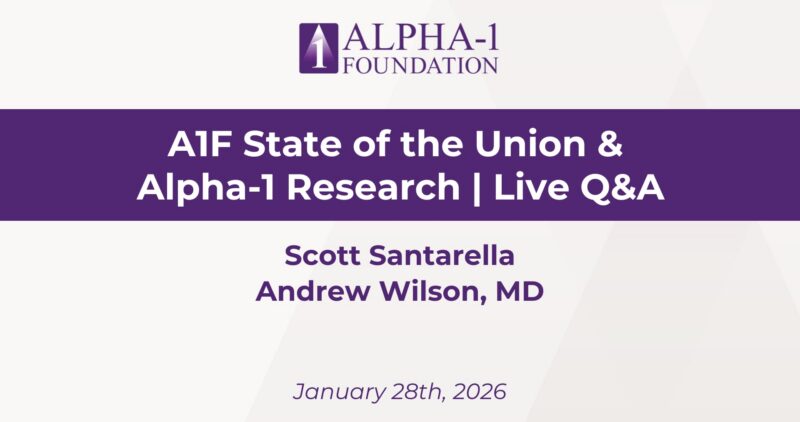 1 ALPHA-1
FOUNDATION

A1F State of the Union &
Alpha-1 Research | Live Q&A

Scott Santarella
Andrew Wilson, MD

January 28th, 2026